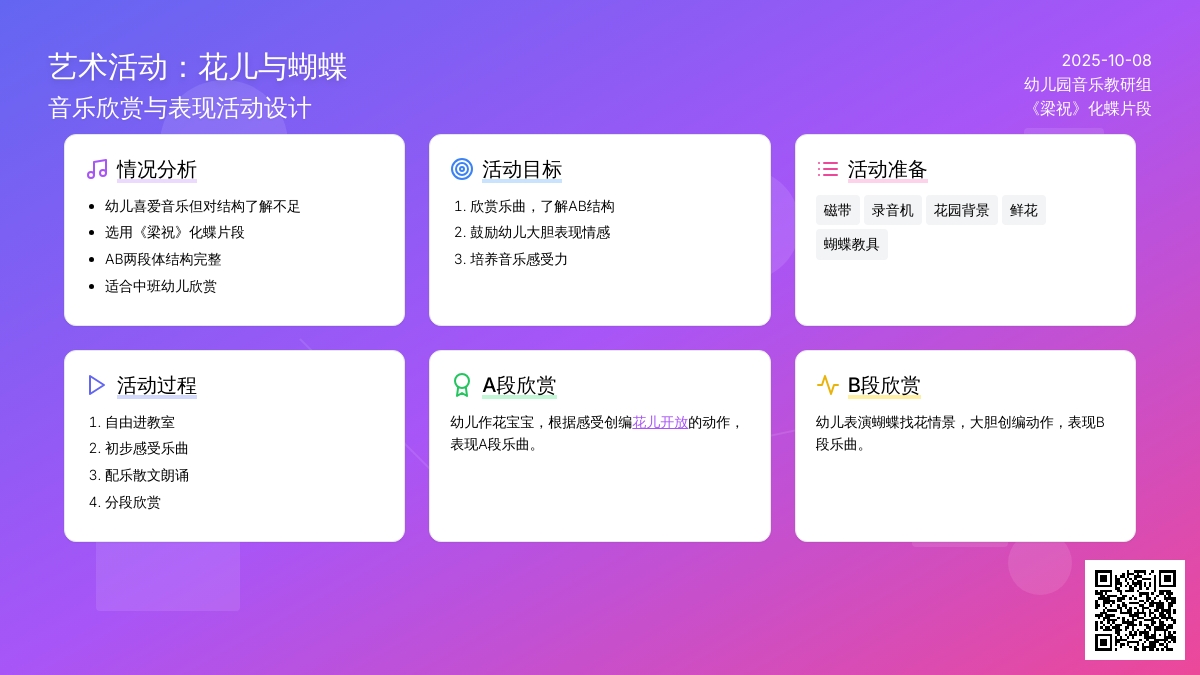 艺术活动：花儿与蝴蝶
音乐欣赏与表现活动设计

2025-10-08
幼儿园音乐教研组
《梁祝》化蝶片段

情况分析
- 幼儿喜爱音乐但对结构了解不足
- 选用《梁祝》化蝶片段
- AB两段体结构完整
- 适合中班幼儿欣赏

活动目标
1. 欣赏乐曲，了解AB结构
2. 鼓励幼儿大胆表现情感
3. 培养音乐感受力

活动准备
磁带
录音机
花园背景
鲜花
蝴蝶教具

活动过程
1. 自由进教室
2. 初步感受乐曲
3. 配乐散文朗诵
4. 分段欣赏

A段欣赏
幼儿作花宝宝，根据感受创编花儿开放的动作，表现A段乐曲。

B段欣赏
幼儿表演蝴蝶找花情景，大胆创编动作，表现B段乐曲。